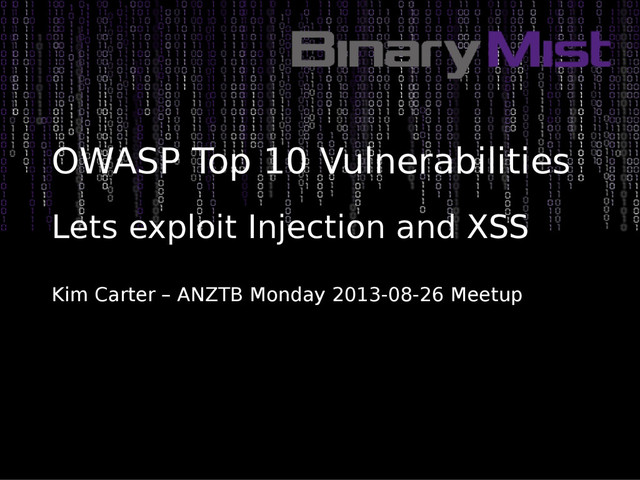 BinaryMist

OWASP Top 10 Vulnerabilities

Lets exploit Injection and XSS

Kim Carter – ANZTB Monday 2013-08-26 Meetup